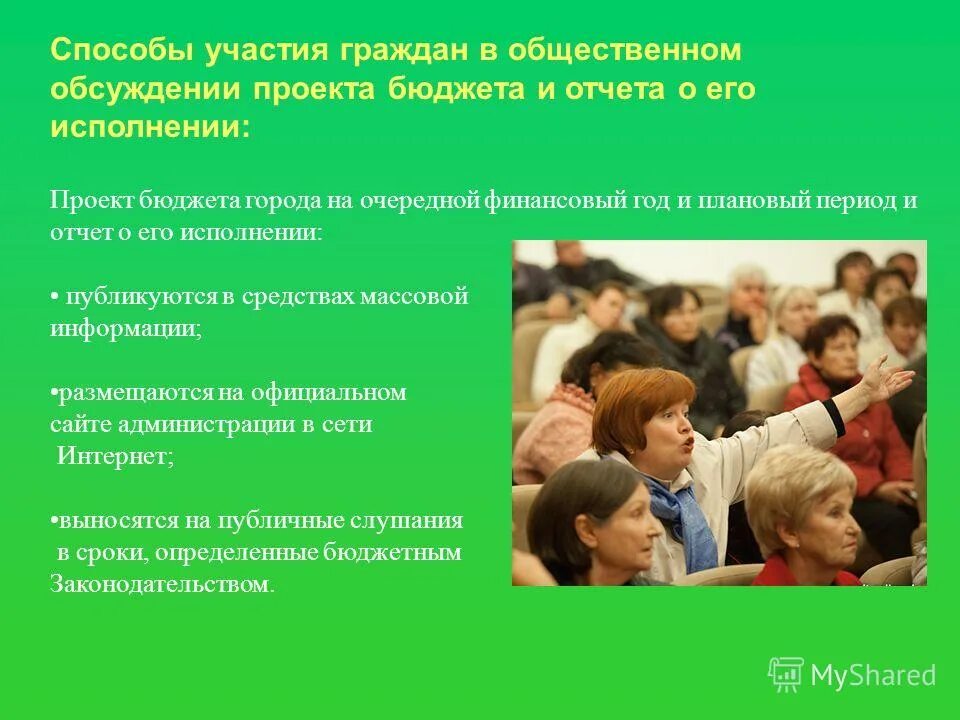 Способы участия граждан в общественном обсуждении проекта бюджета и отчета о его исполнении:

Проект бюджета города на очередной финансовый год и плановый период и отчет о его исполнении:

• публикуются в средствах массовой информации;

•размещаются на официальном сайте администрации в сети Интернет;

•выносятся на публичные слушания в сроки, определенные бюджетным Законодательством.

MyShared